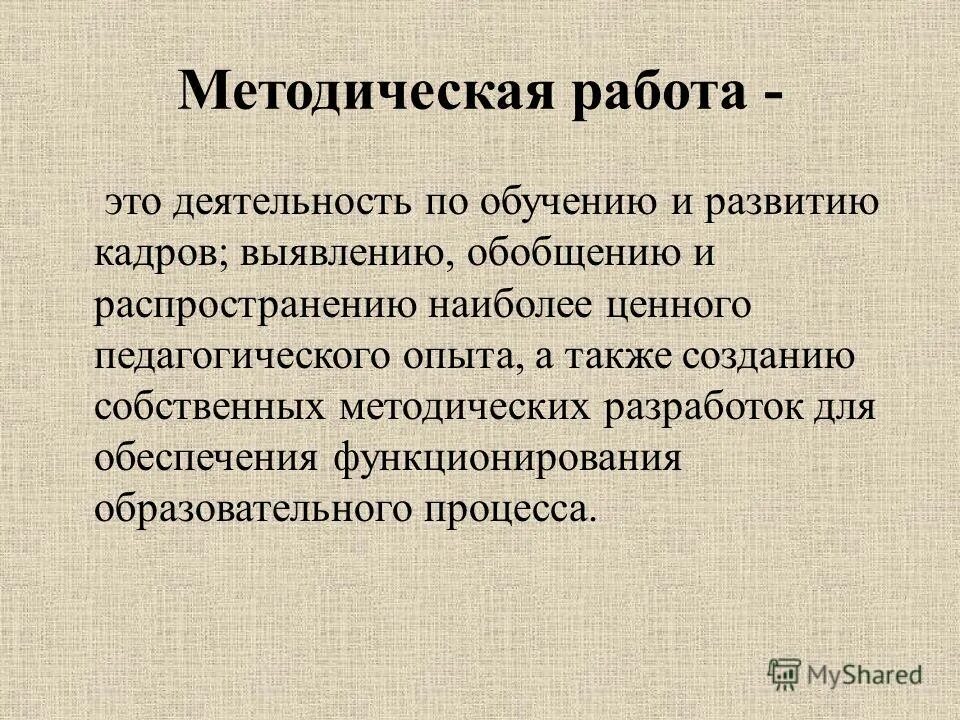 Методическая работа -

это деятельность по обучению и развитию кадров; выявлению, обобщению и распространению наиболее ценного педагогического опыта, а также созданию собственных методических разработок для обеспечения функционирования образовательного процесса.

MyShared